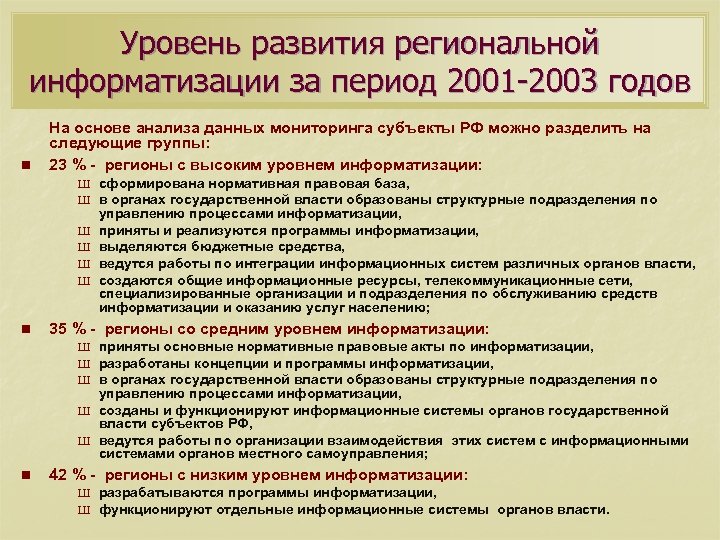 Уровень развития региональной информатизации за период 2001-2003 годов

На основе анализа данных мониторинга субъекты РФ можно разделить на следующие группы:

■ 23 % - регионы с высоким уровнем информатизации:
Ш сформирована нормативная правовая база,
Ш в органах государственной власти образованы структурные подразделения по управлению процессами информатизации,
Ш приняты и реализуются программы информатизации,
Ш выделяются бюджетные средства,
Ш ведутся работы по интеграции информационных систем различных органов власти,
Ш создаются общие информационные ресурсы, телекоммуникационные сети, специализированные организации и подразделения по обслуживанию средств информатизации и оказанию услуг населению;

■ 35 % - регионы со средним уровнем информатизации:
Ш приняты основные нормативные правовые акты по информатизации,
Ш разработаны концепции и программы информатизации,
Ш в органах государственной власти образованы структурные подразделения по управлению процессами информатизации,
Ш созданы и функционируют информационные системы органов государственной власти субъектов РФ,
Ш ведутся работы по организации взаимодействия этих систем с информационными системами органов местного самоуправления;

■ 42 % - регионы с низким уровнем информатизации:
Ш разрабатываются программы информатизации,
Ш функционируют отдельные информационные системы органов власти.